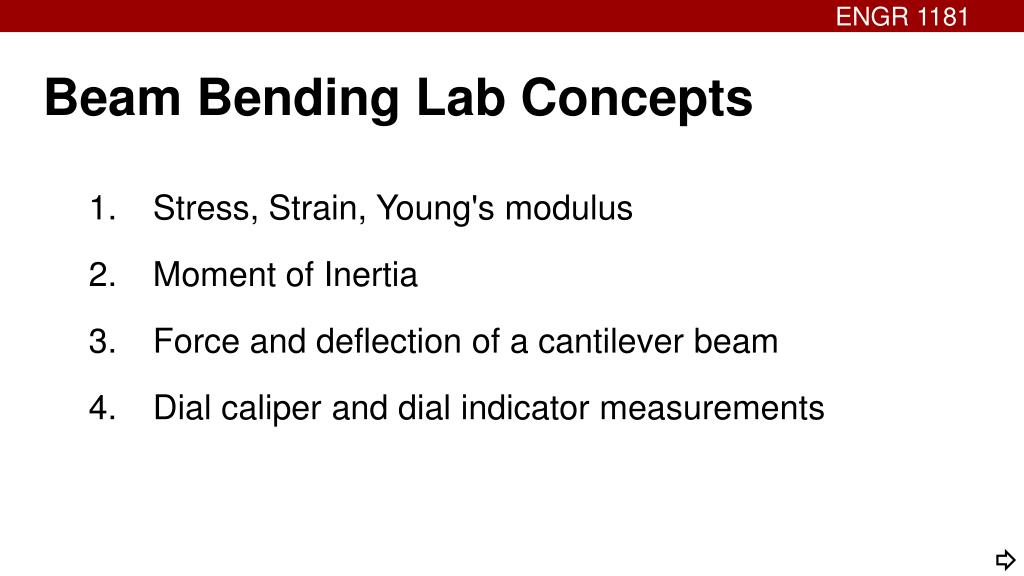 ENGR 1181

Beam Bending Lab Concepts

1. Stress, Strain, Young's modulus
2. Moment of Inertia
3. Force and deflection of a cantilever beam
4. Dial caliper and dial indicator measurements